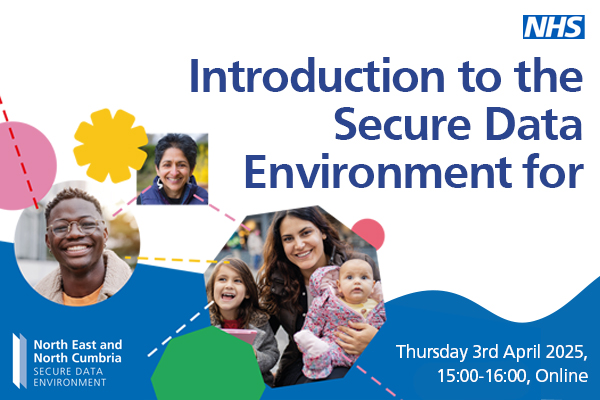 NHS

Introduction to the Secure Data Environment for

North East and North Cumbria
SECURE DATA ENVIRONMENT

Thursday 3rd April 2025, 15:00-16:00, Online